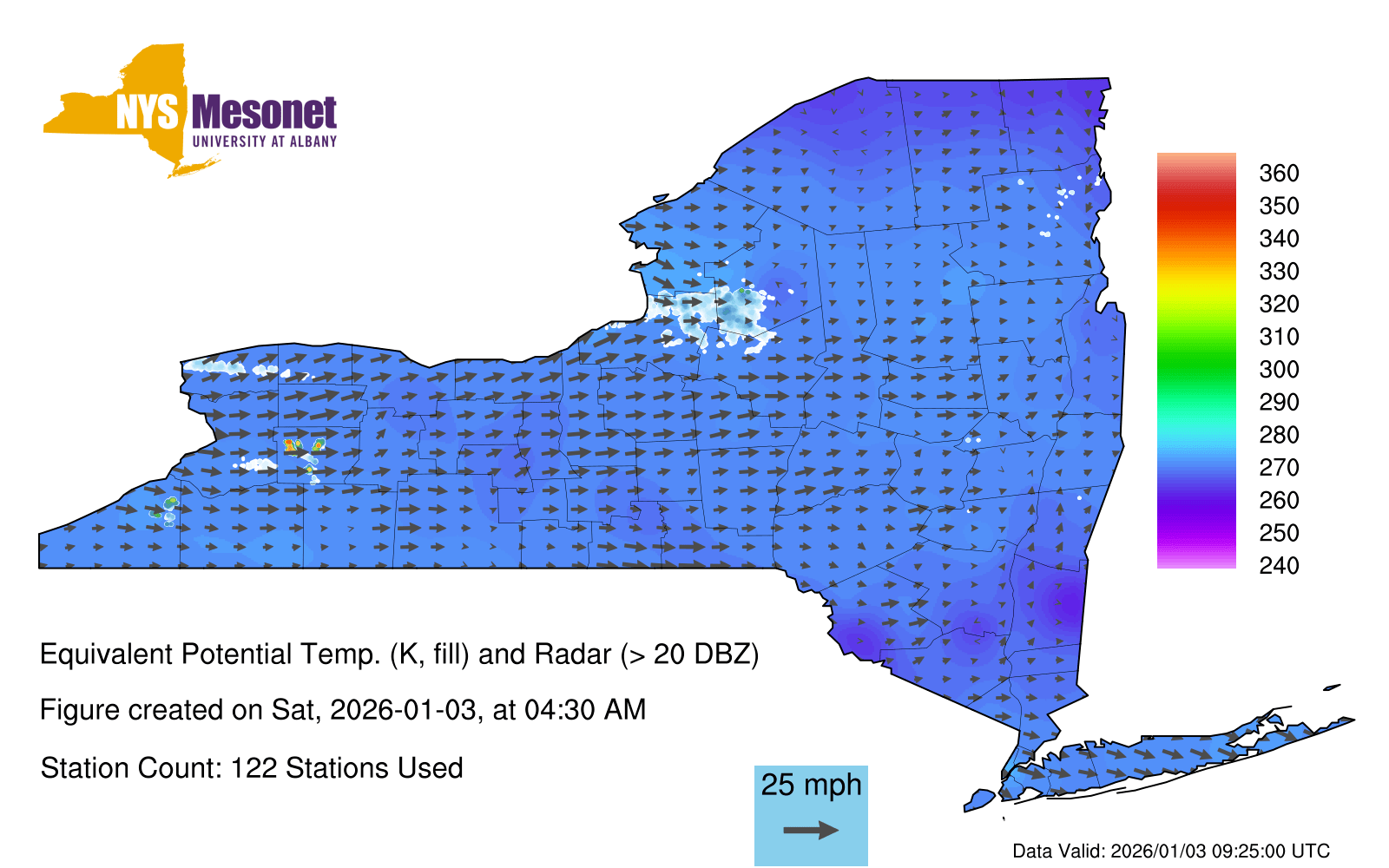 NYS Mesonet
UNIVERSITY AT ALBANY

360
350
340
330
320
310
300
290
280
270
260
250
240

Equivalent Potential Temp. (K, fill) and Radar (> 20 DBZ)

Figure created on Sat, 2026-01-03, at 04:30 AM

Station Count: 122 Stations Used

25 mph

Data Valid: 2026/01/03 09:25:00 UTC